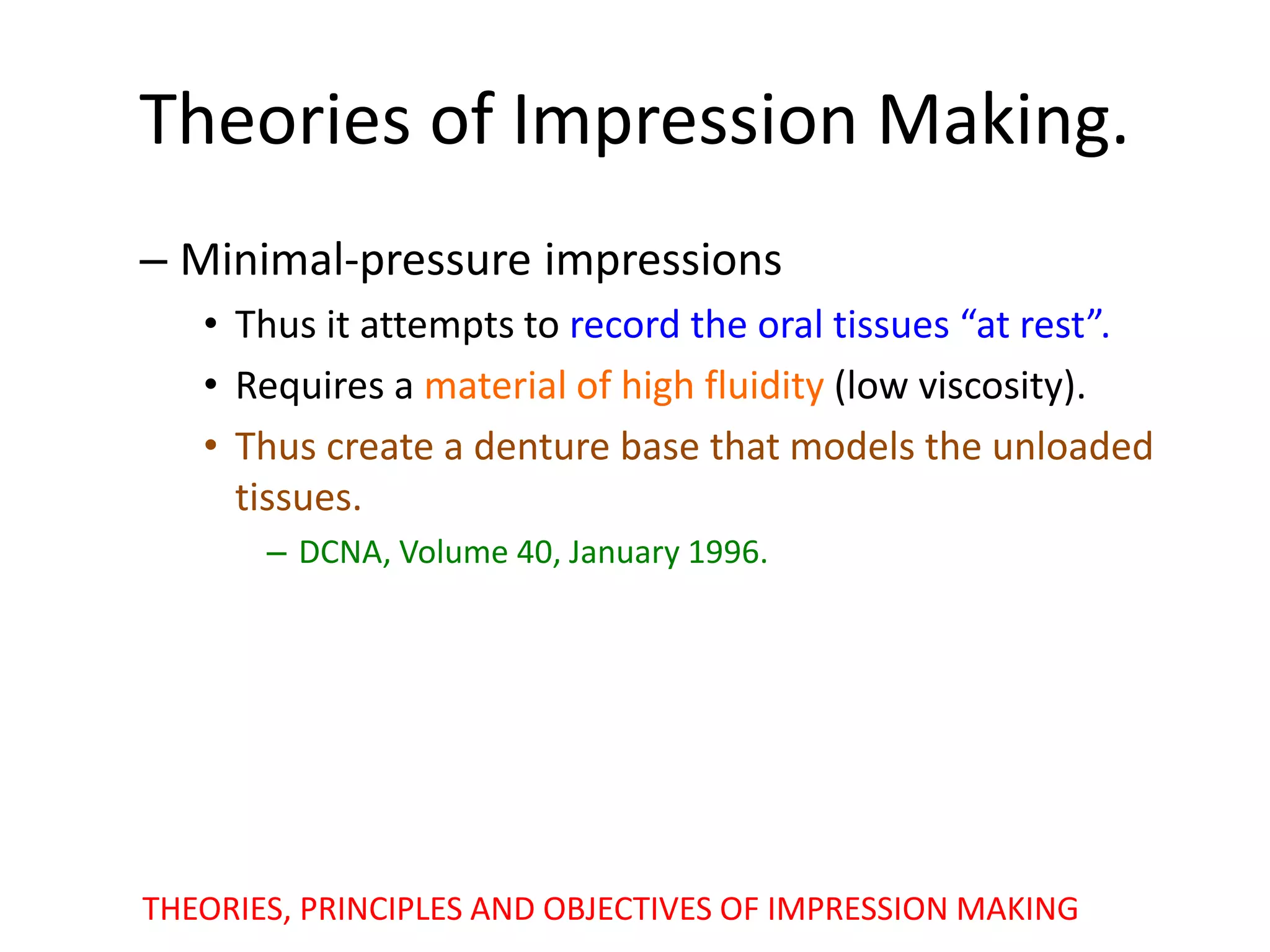 Theories of Impression Making.

– Minimal-pressure impressions

• Thus it attempts to record the oral tissues “at rest”.

• Requires a material of high fluidity (low viscosity).

• Thus create a denture base that models the unloaded tissues.

– DCNA, Volume 40, January 1996.

THEORIES, PRINCIPLES AND OBJECTIVES OF IMPRESSION MAKING